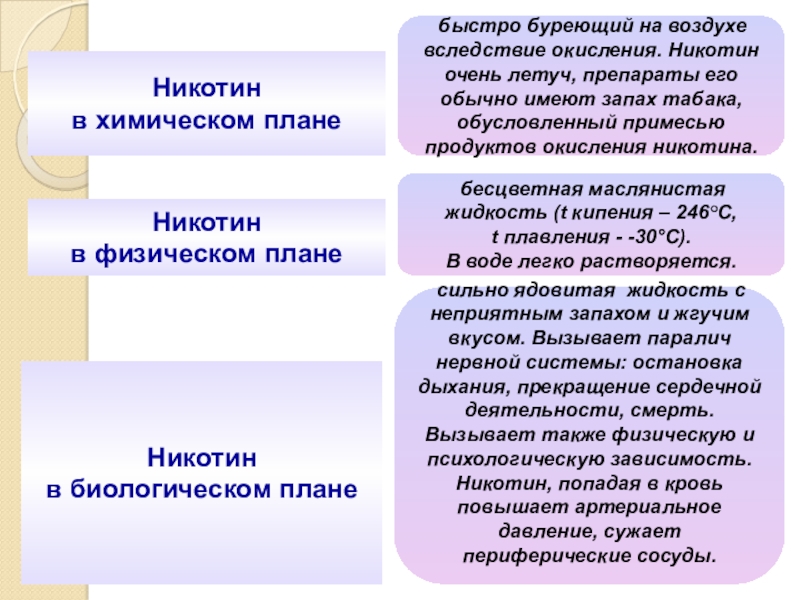 Никотин
в химическом плане

быстро буреющий на воздухе вследствие окисления. Никотин очень летуч, препараты его обычно имеют запах табака, обусловленный примесью продуктов окисления никотина.

Никотин
в физическом плане

бесцветная маслянистая жидкость (t кипения – 246°С, t плавления - -30°С). В воде легко растворяется.

Никотин
в биологическом плане

сильно ядовитая жидкость с неприятным запахом и жгучим вкусом. Вызывает паралич нервной системы: остановка дыхания, прекращение сердечной деятельности, смерть. Вызывает также физическую и психологическую зависимость. Никотин, попадая в кровь повышает артериальное давление, сужает периферические сосуды.